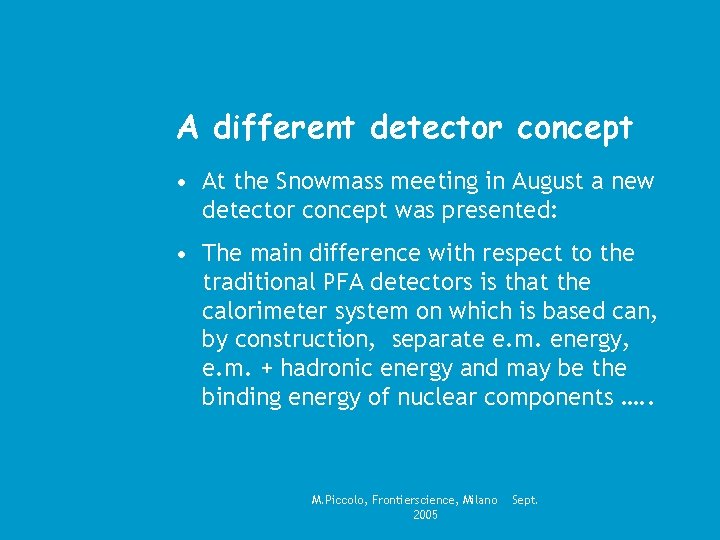 A different detector concept

• At the Snowmass meeting in August a new detector concept was presented:

• The main difference with respect to the traditional PFA detectors is that the calorimeter system on which is based can, by construction, separate e.m. energy, e.m. + hadronic energy and may be the binding energy of nuclear components …..

M.Piccolo, Frontierscience, Milano Sept. 2005